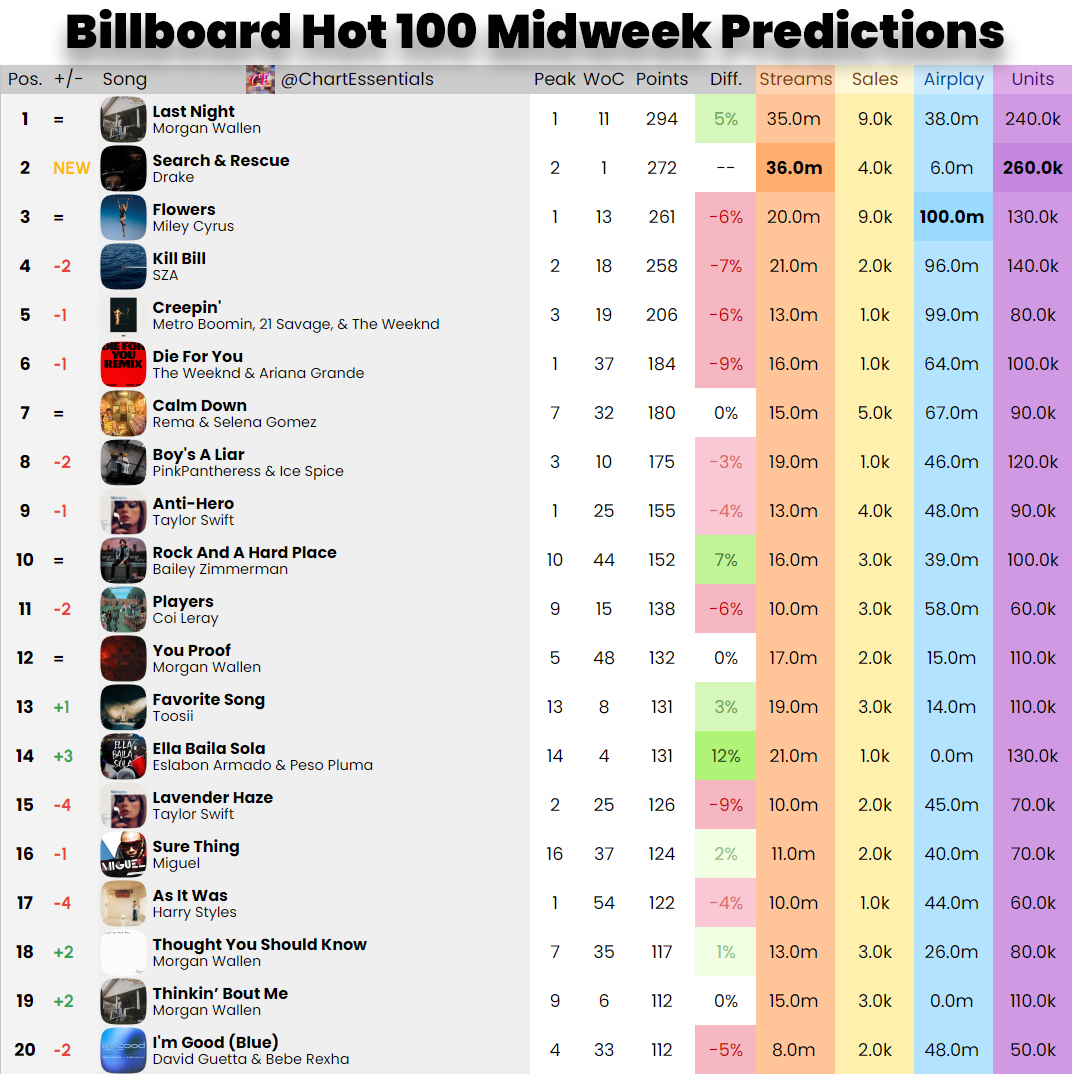 Billboard Hot 100 Midweek Predictions

| Pos. | +/- | Song @ChartEssentials | Peak | WoC | Points | Diff. | Streams | Sales | Airplay | Units |
|---|---|---|---|---|---|---|---|---|---|---|
| 1 | = | Last Night Morgan Wallen | 1 | 11 | 294 | 5% | 35.0m | 9.0k | 38.0m | 240.0k |
| 2 | NEW | Search & Rescue Drake | 2 | 1 | 272 | -- | 36.0m | 4.0k | 6.0m | 260.0k |
| 3 | = | Flowers Miley Cyrus | 1 | 13 | 261 | -6% | 20.0m | 9.0k | 100.0m | 130.0k |
| 4 | -2 | Kill Bill SZA | 2 | 18 | 258 | -7% | 21.0m | 2.0k | 96.0m | 140.0k |
| 5 | -1 | Creepin' Metro Boomin, 21 Savage, & The Weeknd | 3 | 19 | 206 | -6% | 13.0m | 1.0k | 99.0m | 80.0k |
| 6 | -1 | Die For You The Weeknd & Ariana Grande | 1 | 37 | 184 | -9% | 16.0m | 1.0k | 64.0m | 100.0k |
| 7 | = | Calm Down Rema & Selena Gomez | 7 | 32 | 180 | 0% | 15.0m | 5.0k | 67.0m | 90.0k |
| 8 | -2 | Boy's A Liar PinkPantheress & Ice Spice | 3 | 10 | 175 | -3% | 19.0m | 1.0k | 46.0m | 120.0k |
| 9 | -1 | Anti-Hero Taylor Swift | 1 | 25 | 155 | -4% | 13.0m | 4.0k | 48.0m | 90.0k |
| 10 | = | Rock And A Hard Place Bailey Zimmerman | 10 | 44 | 152 | 7% | 16.0m | 3.0k | 39.0m | 100.0k |
| 11 | -2 | Players Coi Leray | 9 | 15 | 138 | -6% | 10.0m | 3.0k | 58.0m | 60.0k |
| 12 | = | You Proof Morgan Wallen | 5 | 48 | 132 | 0% | 17.0m | 2.0k | 15.0m | 110.0k |
| 13 | +1 | Favorite Song Toosii | 13 | 8 | 131 | 3% | 19.0m | 3.0k | 14.0m | 110.0k |
| 14 | +3 | Ella Baila Sola Eslabon Armado & Peso Pluma | 14 | 4 | 131 | 12% | 21.0m | 1.0k | 0.0m | 130.0k |
| 15 | -4 | Lavender Haze Taylor Swift | 2 | 25 | 126 | -9% | 10.0m | 2.0k | 45.0m | 70.0k |
| 16 | -1 | Sure Thing Miguel | 16 | 37 | 124 | 2% | 11.0m | 2.0k | 40.0m | 70.0k |
| 17 | -4 | As It Was Harry Styles | 1 | 54 | 122 | -4% | 10.0m | 1.0k | 44.0m | 60.0k |
| 18 | +2 | Thought You Should Know Morgan Wallen | 7 | 35 | 117 | 1% | 13.0m | 3.0k | 26.0m | 80.0k |
| 19 | +2 | Thinkin' Bout Me Morgan Wallen | 9 | 6 | 112 | 0% | 15.0m | 3.0k | 0.0m | 110.0k |
| 20 | -2 | I'm Good (Blue) David Guetta & Bebe Rexha | 4 | 33 | 112 | -5% | 8.0m | 2.0k | 48.0m | 50.0k |